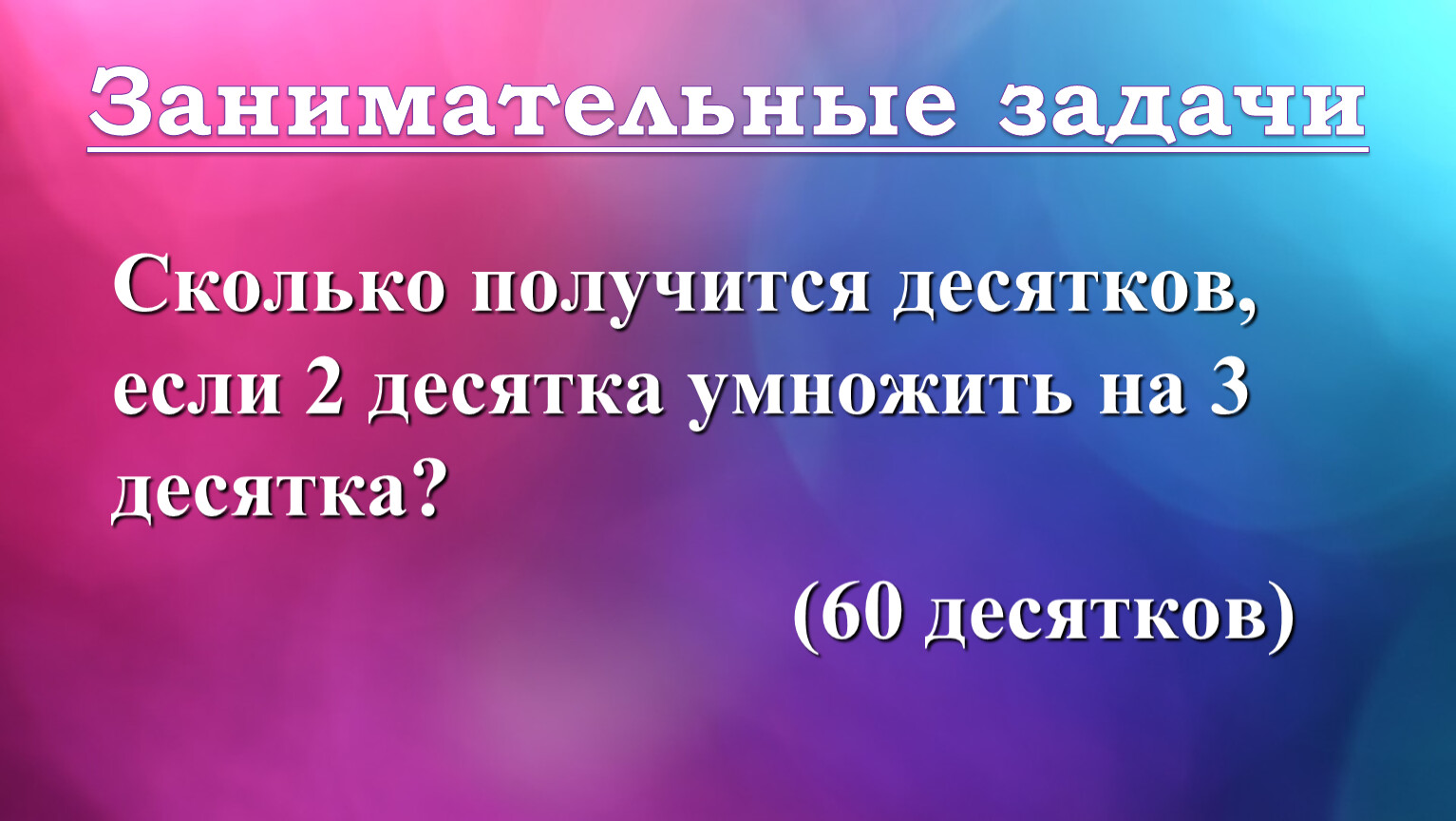 Занимательные задачи

Сколько получится десятков, если 2 десятка умножить на 3 десятка?

(60 десятков)